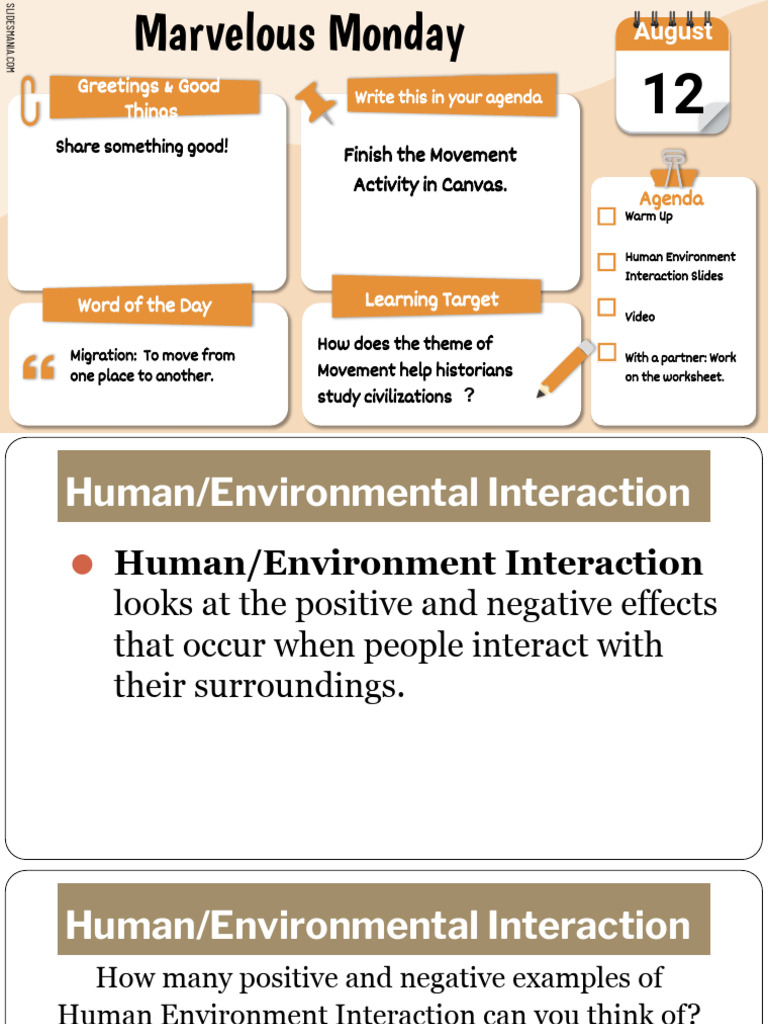 SLIDESMANIA.COM

Marvelous Monday

August

12

Greetings & Good Things

Share something good!

Write this in your agenda

Finish the Movement Activity in Canvas.

Agenda

Warm Up

Human Environment Interaction Slides

Video

With a partner: Work on the worksheet.

Word of the Day

Migration: To move from one place to another.

Learning Target

How does the theme of Movement help historians study civilizations ?

Human/Environmental Interaction

Human/Environment Interaction looks at the positive and negative effects that occur when people interact with their surroundings.

Human/Environmental Interaction

How many positive and negative examples of Human Environment Interaction can you think of?